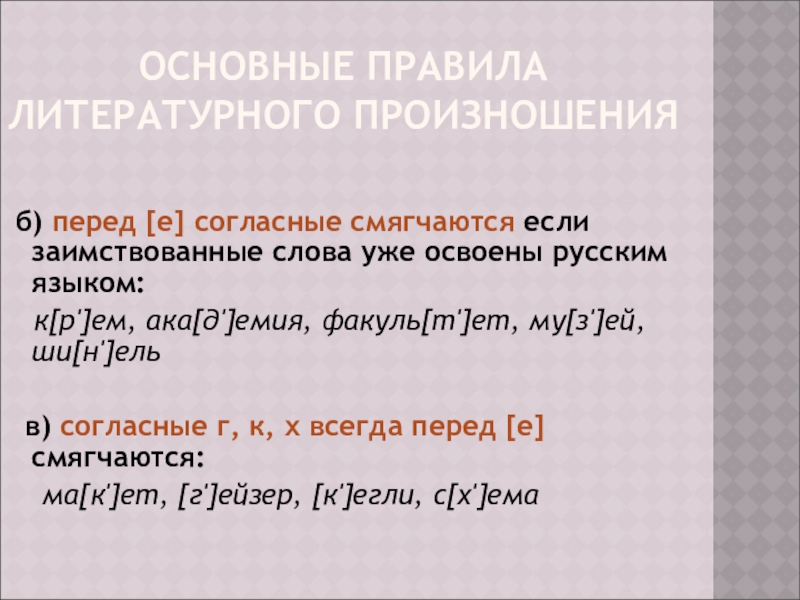 ОСНОВНЫЕ ПРАВИЛА ЛИТЕРАТУРНОГО ПРОИЗНОШЕНИЯ

б) перед [е] согласные смягчаются если заимствованные слова уже освоены русским языком:

к[р']ем, ака[д']емия, факуль[т']ет, му[з']ей, ши[н']ель

в) согласные г, к, х всегда перед [е] смягчаются:

ма[к']ет, [г']ейзер, [к']егли, с[х']ема